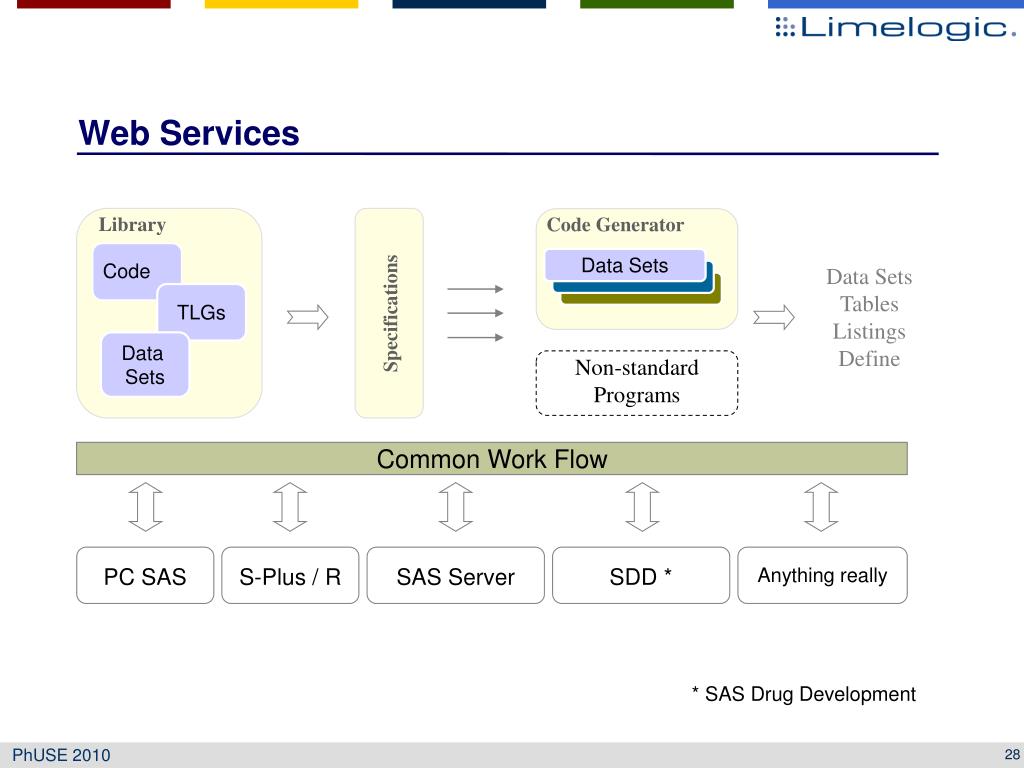 Limelogic.

Web Services

Library

Code

TLGs

Data Sets

Specifications

Code Generator

Data Sets

Non-standard Programs

Data Sets
Tables
Listings
Define

Common Work Flow

PC SAS

S-Plus / R

SAS Server

SDD *

Anything really

* SAS Drug Development

PhUSE 2010

28